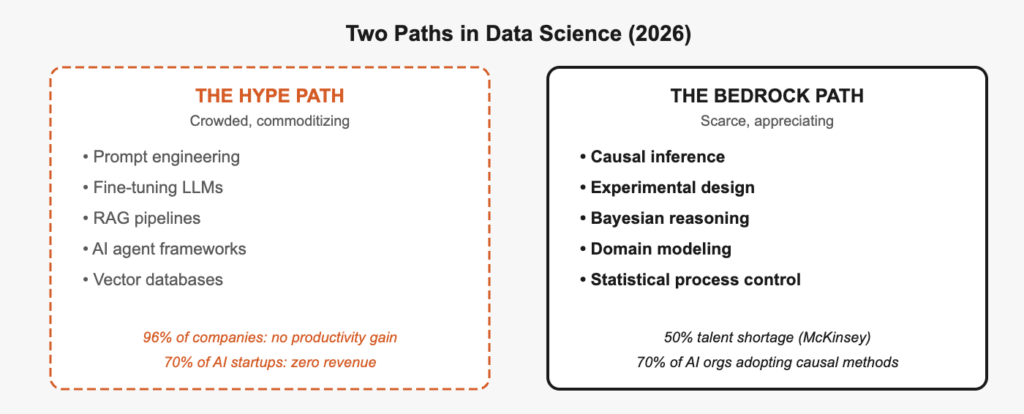 Two Paths in Data Science (2026)

THE HYPE PATH
Crowded, commoditizing

• Prompt engineering
• Fine-tuning LLMs
• RAG pipelines
• AI agent frameworks
• Vector databases

96% of companies: no productivity gain
70% of AI startups: zero revenue

THE BEDROCK PATH
Scarce, appreciating

• Causal inference
• Experimental design
• Bayesian reasoning
• Domain modeling
• Statistical process control

50% talent shortage (McKinsey)
70% of AI orgs adopting causal methods